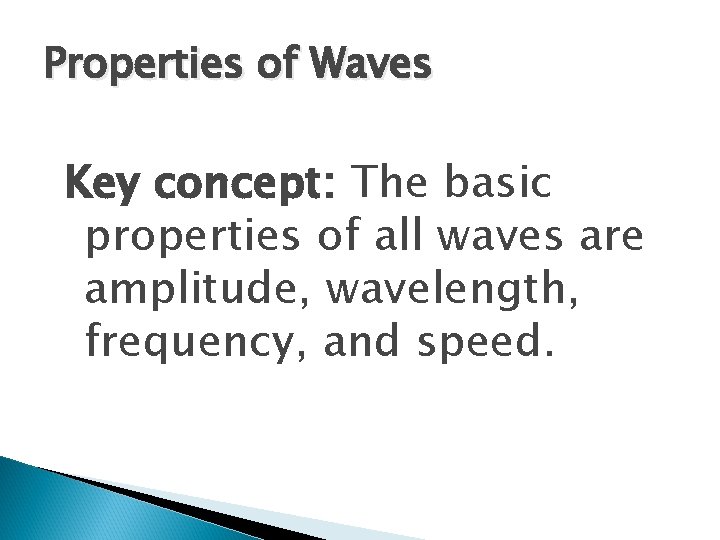 Properties of Waves

Key concept: The basic properties of all waves are amplitude, wavelength, frequency, and speed.